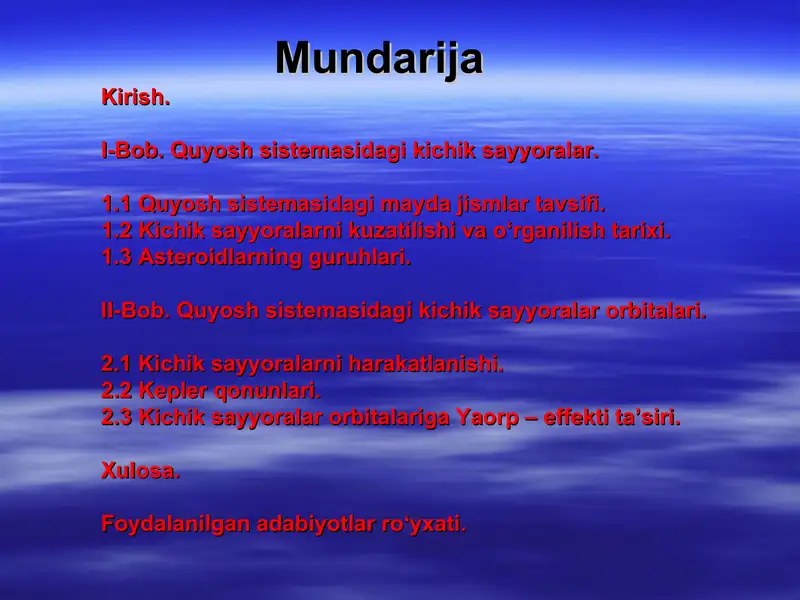 Mundarija

Kirish.

I-Bob. Quyosh sistemasidagi kichik sayyoralar.

1.1 Quyosh sistemasidagi mayda jismlar tavsifi.
1.2 Kichik sayyoralarni kuzatilishi va o‘rganilish tarixi.
1.3 Asteroidlarning guruhlari.

II-Bob. Quyosh sistemasidagi kichik sayyoralar orbitalari.

2.1 Kichik sayyoralarni harakatlanishi.
2.2 Kepler qonunlari.
2.3 Kichik sayyoralar orbitalariga Yaorp – effekti ta’siri.

Xulosa.

Foydalanilgan adabiyotlar ro‘yxati.